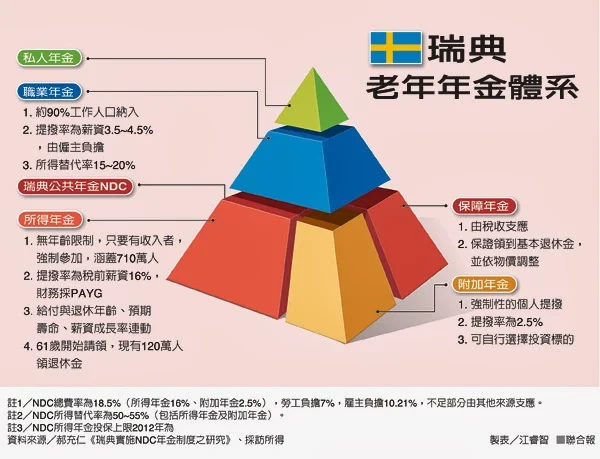 瑞典
老年年金體系

私人年金

職業年金
1. 約90%工作人口納入
2. 提撥率為薪資3.5~4.5%，由僱主負擔
3. 所得替代率15~20%

瑞典公共年金NDC

所得年金
1. 無年齡限制，只要有收入者，強制參加，涵蓋710萬人
2. 提撥率為稅前薪資16%，財務採PAYG
3. 給付與退休年齡、預期壽命、薪資成長率連動
4. 61歲開始請領，現有120萬人領退休金

保障年金
1. 由稅收支應
2. 保證領到基本退休金，並依物價調整

附加年金
1. 強制性的個人提撥
2. 提撥率為2.5%
3. 可自行選擇投資標的

註1／NDC總費率為18.5%（所得年金16%、附加年金2.5%），勞工負擔7%，雇主負擔10.21%，不足部分由其他來源支應。
註2／NDC所得替代率為50~55%（包括所得年金及附加年金）。
註3／NDC所得年金投保上限2012年為
資料來源／郝充仁《瑞典實施NDC年金制度之研究》、採訪所得

製表／江睿智 ■聯合報